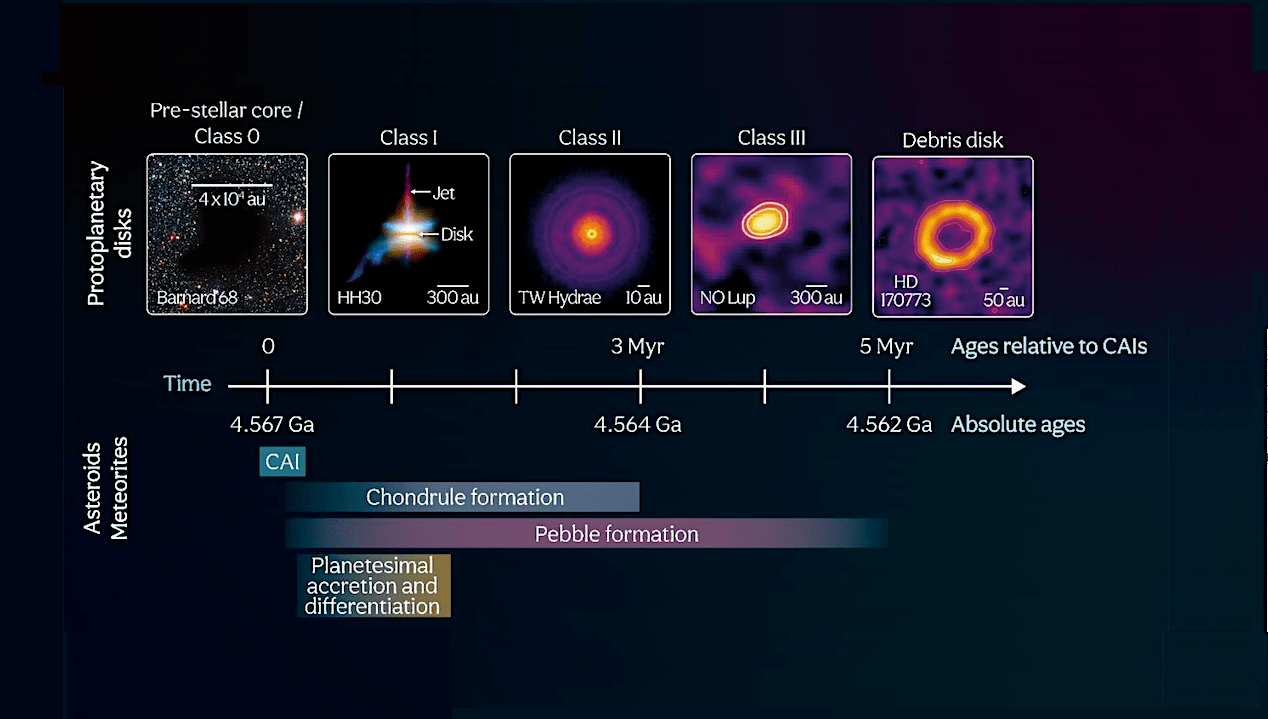 Protoplanetary disks

Pre-stellar core / Class 0

$4 \times 10^4$ au

Barnard 68

Class I

Jet

Disk

HH30

300 au

Class II

TW Hydrae

10 au

Class III

NO Lup

300 au

Debris disk

HD 170773

50 au

0

3 Myr

5 Myr

Ages relative to CAIs

Time

4.567 Ga

4.564 Ga

4.562 Ga

Absolute ages

Asteroids Meteorites

CAI

Chondrule formation

Pebble formation

Planetesimal accretion and differentiation